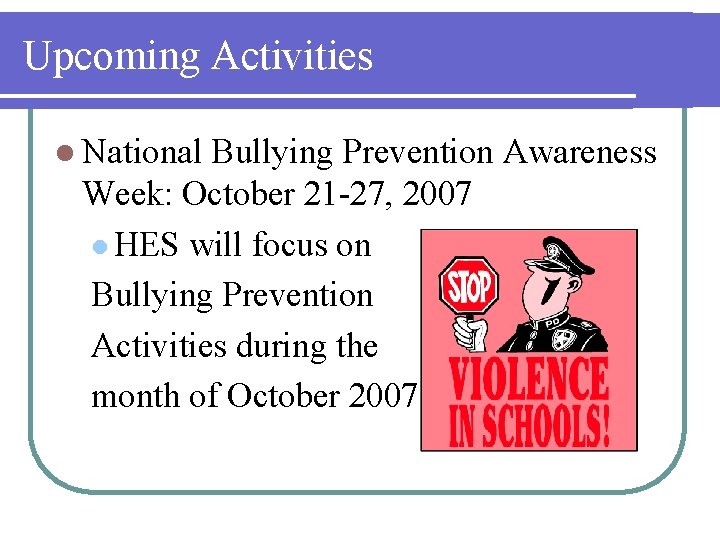 Upcoming Activities

National Bullying Prevention Awareness Week: October 21-27, 2007

HES will focus on Bullying Prevention Activities during the month of October 2007

STOP

PD

VIOLENCE IN SCHOOLS!